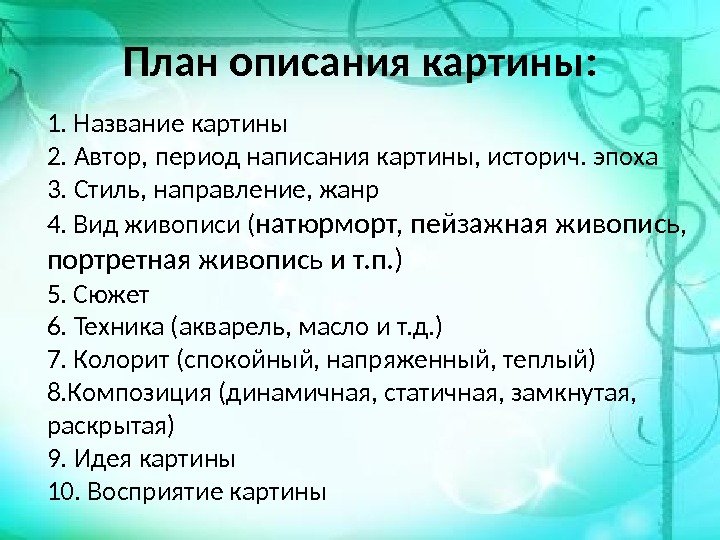 План описания картины:

1. Название картины
2. Автор, период написания картины, историч. эпоха
3. Стиль, направление, жанр
4. Вид живописи (натюрморт, пейзажная живопись, портретная живопись и т.п.)
5. Сюжет
6. Техника (акварель, масло и т.д.)
7. Колорит (спокойный, напряженный, теплый)
8.Композиция (динамичная, статичная, замкнутая, раскрытая)
9. Идея картины
10. Восприятие картины